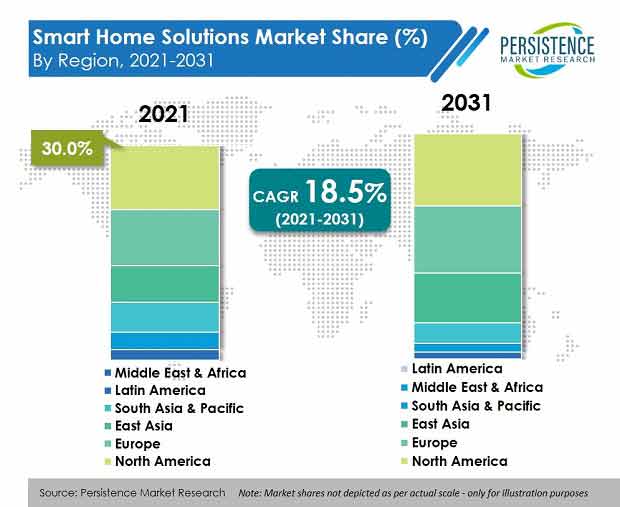 Smart Home Solutions Market Share (%)
By Region, 2021-2031

PERSISTENCE
MARKET RESEARCH

2021

30.0%

CAGR 18.5%
(2021-2031)

2031

Middle East & Africa
Latin America
South Asia & Pacific
East Asia
Europe
North America

Latin America
Middle East & Africa
South Asia & Pacific
East Asia
Europe
North America

Source: Persistence Market Research Note: Market shares not depicted as per actual scale - only for illustration purposes